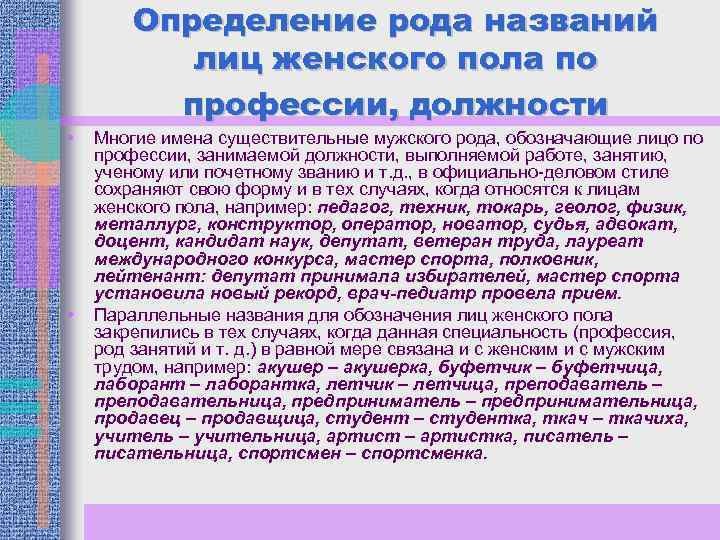 Определение рода названий лиц женского пола по профессии, должности

• Многие имена существительные мужского рода, обозначающие лицо по профессии, занимаемой должности, выполняемой работе, занятию, ученому или почетному званию и т.д., в официально-деловом стиле сохраняют свою форму и в тех случаях, когда относятся к лицам женского пола, например: педагог, техник, токарь, геолог, физик, металлург, конструктор, оператор, новатор, судья, адвокат, доцент, кандидат наук, депутат, ветеран труда, лауреат международного конкурса, мастер спорта, полковник, лейтенант: депутат принимала избирателей, мастер спорта установила новый рекорд, врач-педиатр провела прием.

• Параллельные названия для обозначения лиц женского пола закрепились в тех случаях, когда данная специальность (профессия, род занятий и т. д.) в равной мере связана и с женским и с мужским трудом, например: акушер – акушерка, буфетчик – буфетчица, лаборант – лаборантка, летчик – летчица, преподаватель – преподавательница, предприниматель – предпринимательница, продавец – продавщица, студент – студентка, ткач – ткачиха, учитель – учительница, артист – артистка, писатель – писательница, спортсмен – спортсменка.